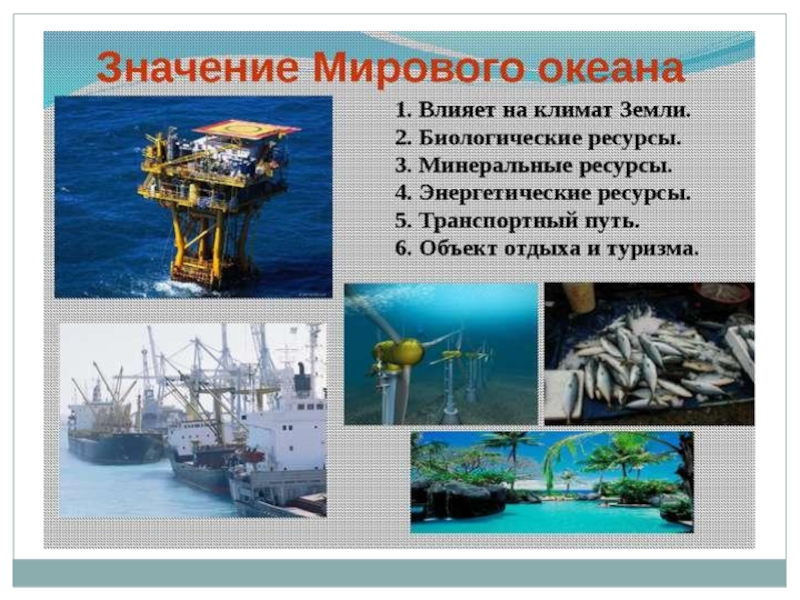 Значение Мирового океана

1. Влияет на климат Земли.
2. Биологические ресурсы.
3. Минеральные ресурсы.
4. Энергетические ресурсы.
5. Транспортный путь.
6. Объект отдыха и туризма.